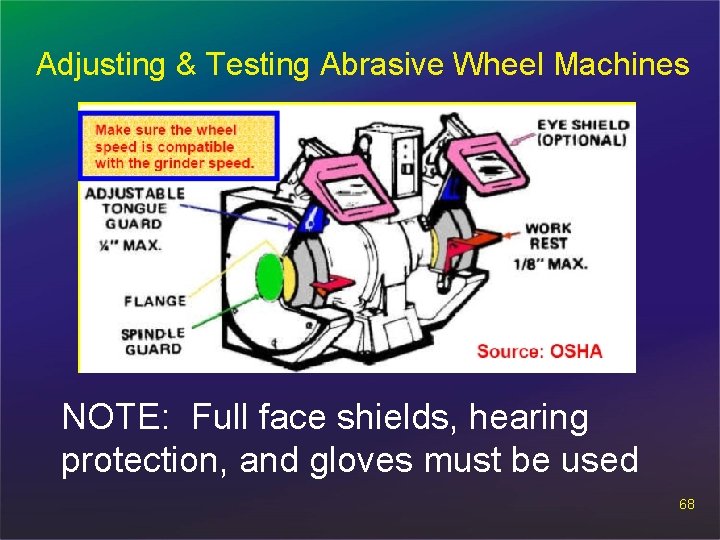 Adjusting & Testing Abrasive Wheel Machines

Make sure the wheel speed is compatible with the grinder speed.

EYE SHIELD (OPTIONAL)

ADJUSTABLE TONGUE GUARD ¼" MAX.

WORK REST 1/8" MAX.

FLANGE

SPINDLE GUARD

Source: OSHA

NOTE: Full face shields, hearing protection, and gloves must be used

68